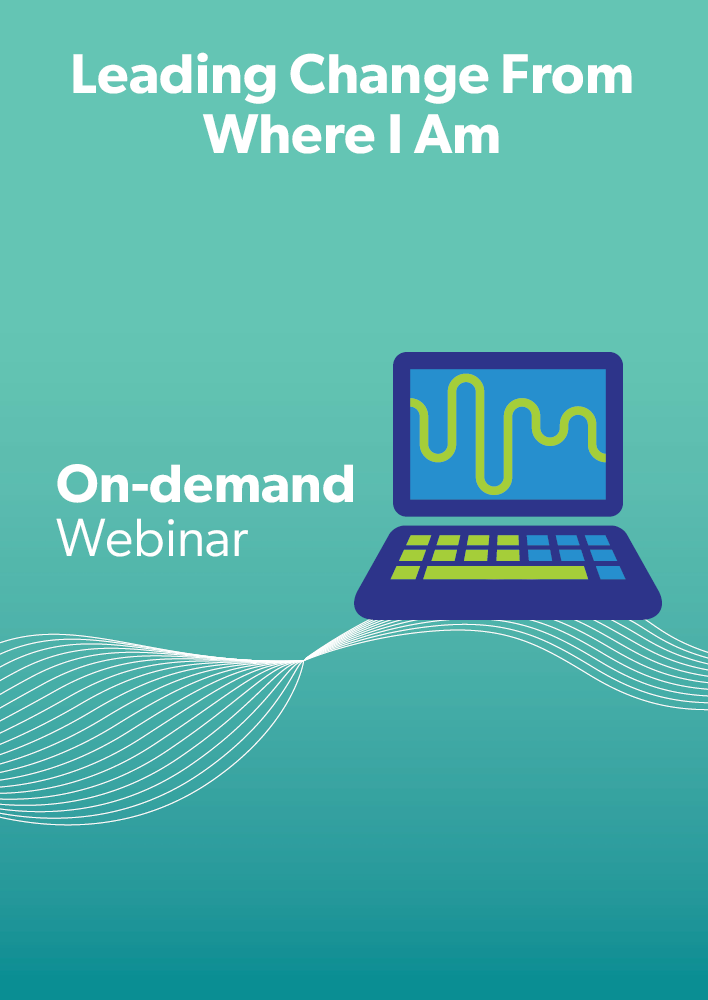 Leading Change From Where I Am

On-demand
Webinar